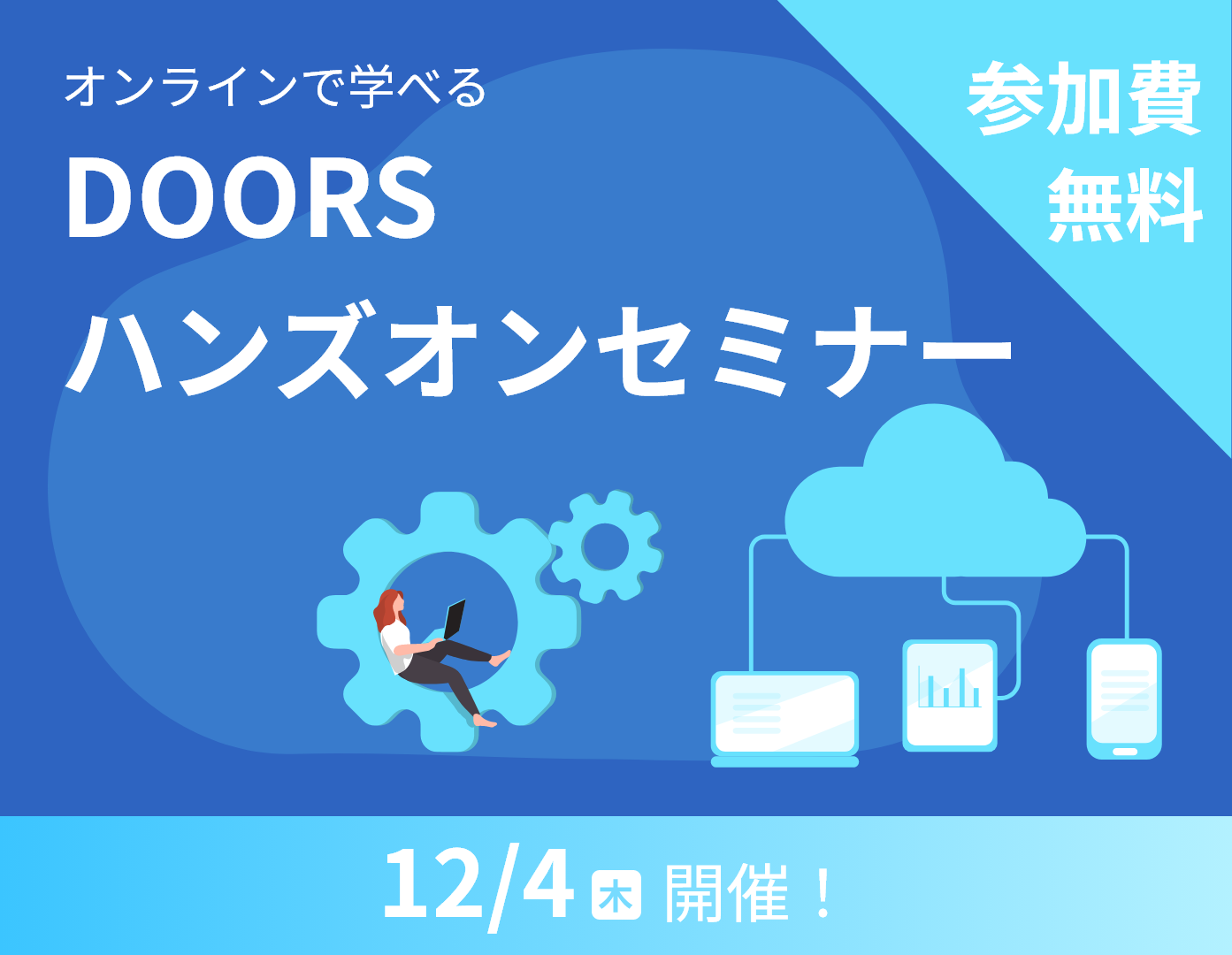 オンラインで学べる
DOORS
ハンズオンセミナー

参加費
無料

12/4 木 開催！